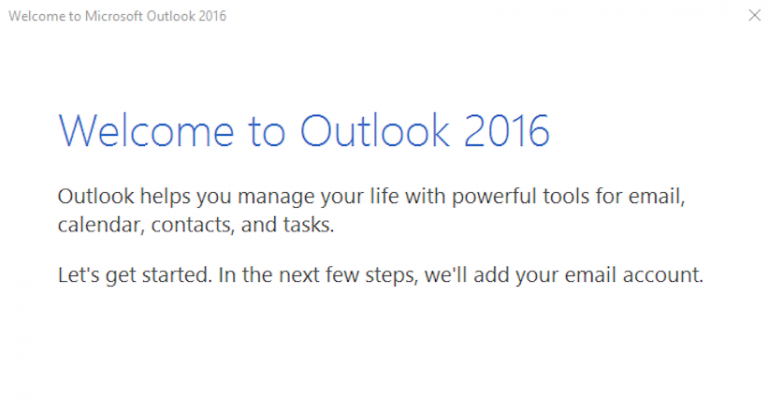 Welcome to Microsoft Outlook 2016

Welcome to Outlook 2016

Outlook helps you manage your life with powerful tools for email, calendar, contacts, and tasks.

Let's get started. In the next few steps, we'll add your email account.